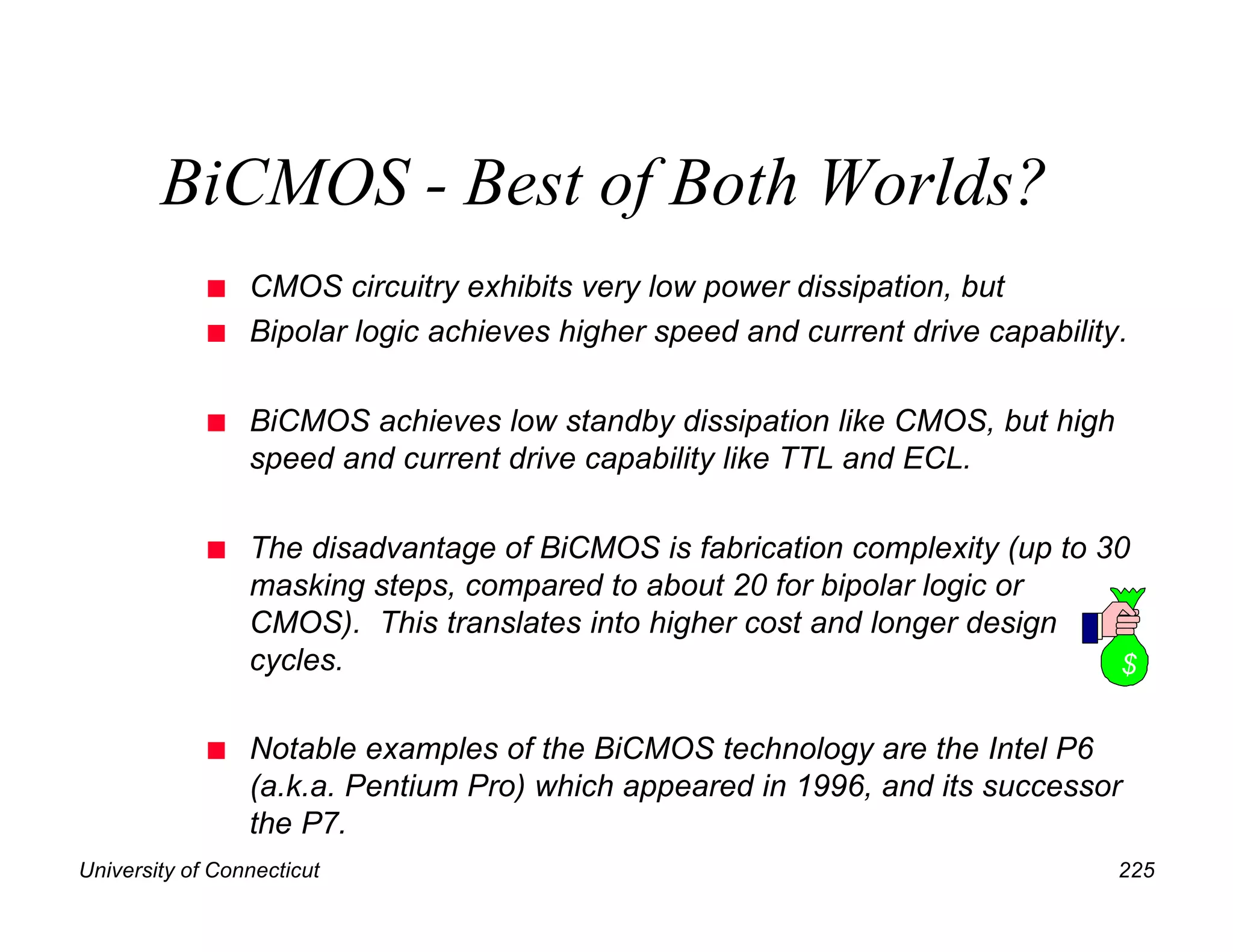 BiCMOS - Best of Both Worlds?

■ CMOS circuitry exhibits very low power dissipation, but
■ Bipolar logic achieves higher speed and current drive capability.

■ BiCMOS achieves low standby dissipation like CMOS, but high speed and current drive capability like TTL and ECL.

■ The disadvantage of BiCMOS is fabrication complexity (up to 30 masking steps, compared to about 20 for bipolar logic or CMOS). This translates into higher cost and longer design cycles.

$

■ Notable examples of the BiCMOS technology are the Intel P6 (a.k.a. Pentium Pro) which appeared in 1996, and its successor the P7.

University of Connecticut

225